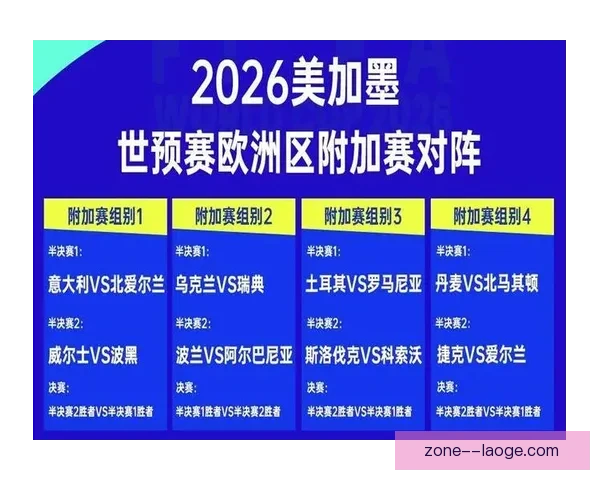 2026美加墨

世预赛欧洲区附加赛对阵

附加赛组别1

半决赛1:

意大利VS北爱尔兰

半决赛2:

威尔士VS波黑

决赛:

半决赛2胜者VS半决赛1胜者

附加赛组别2

半决赛1:

乌克兰VS瑞典

半决赛2:

波兰VS阿尔巴尼亚

决赛:

半决赛1胜者VS半决赛2胜者

附加赛组别3

半决赛1:

土耳其VS罗马尼亚

半决赛2:

斯洛伐克VS科索沃

决赛:

半决赛2胜者VS半决赛1胜者

附加赛组别4

半决赛1:

丹麦VS北马其顿

半决赛2:

捷克VS爱尔兰

决赛:

半决赛2胜者VS半决赛1胜者

zone--laoge.com